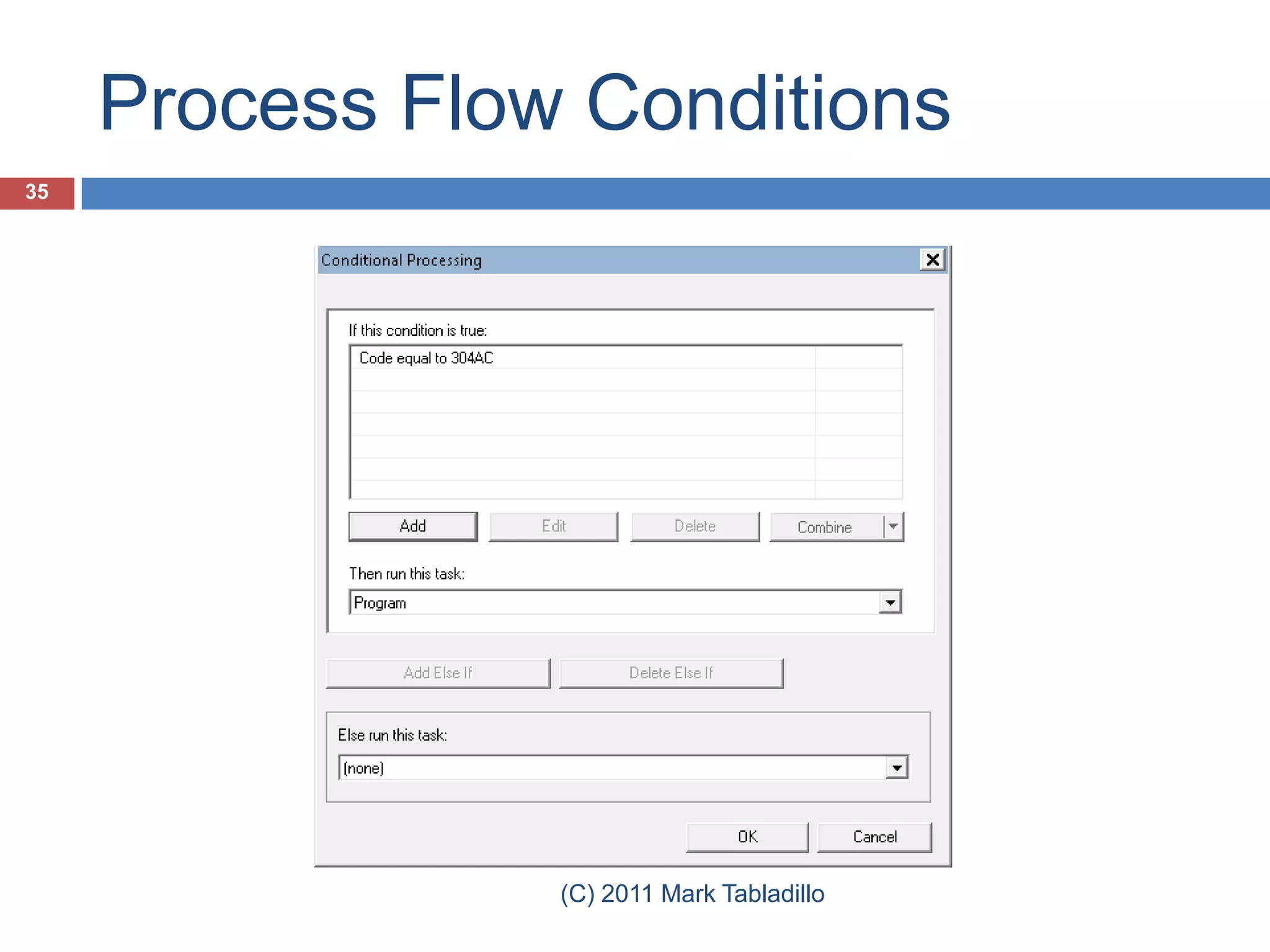 Process Flow Conditions

35

Conditional Processing

If this condition is true:

Code equal to 304AC

Add Edit Delete Combine

Then run this task:

Program

Add Else If Delete Else If

Else run this task:

(none)

OK Cancel

(C) 2011 Mark Tabladillo